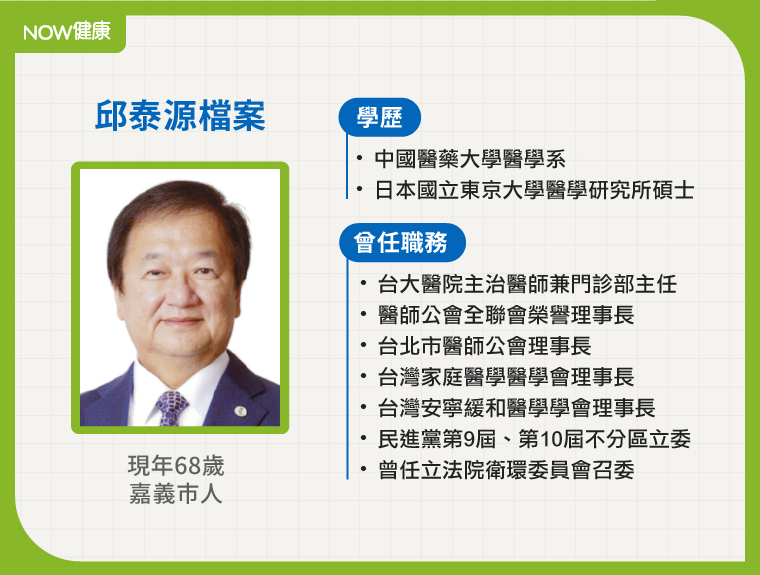 NOW健康

邱泰源檔案

現年68歲
嘉義市人

學歷

• 中國醫藥大學醫學系
• 日本國立東京大學醫學研究所碩士

曾任職務

• 台大醫院主治醫師兼門診部主任
• 醫師公會全聯會榮譽理事長
• 台北市醫師公會理事長
• 台灣家庭醫學醫學會理事長
• 台灣安寧緩和醫學學會理事長
• 民進黨第9屆、第10屆不分區立委
• 曾任立法院衛環委員會召委